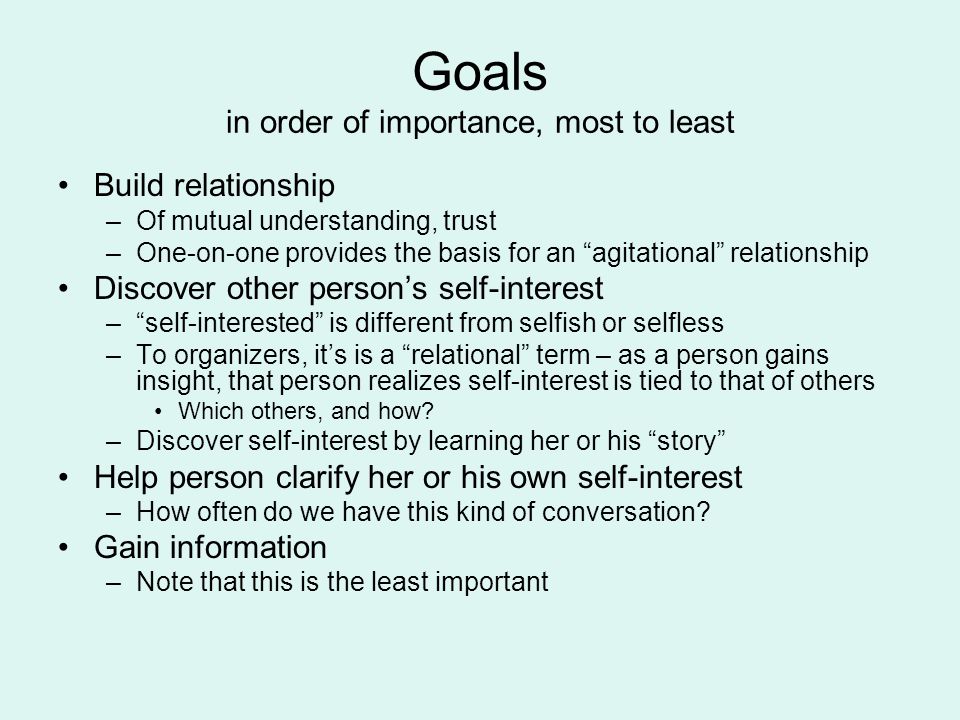 Goals
in order of importance, most to least

• Build relationship
– Of mutual understanding, trust
– One-on-one provides the basis for an “agitational” relationship
• Discover other person’s self-interest
– “self-interested” is different from selfish or selfless
– To organizers, it’s is a “relational” term – as a person gains insight, that person realizes self-interest is tied to that of others
• Which others, and how?
– Discover self-interest by learning her or his “story”
• Help person clarify her or his own self-interest
– How often do we have this kind of conversation?
• Gain information
– Note that this is the least important